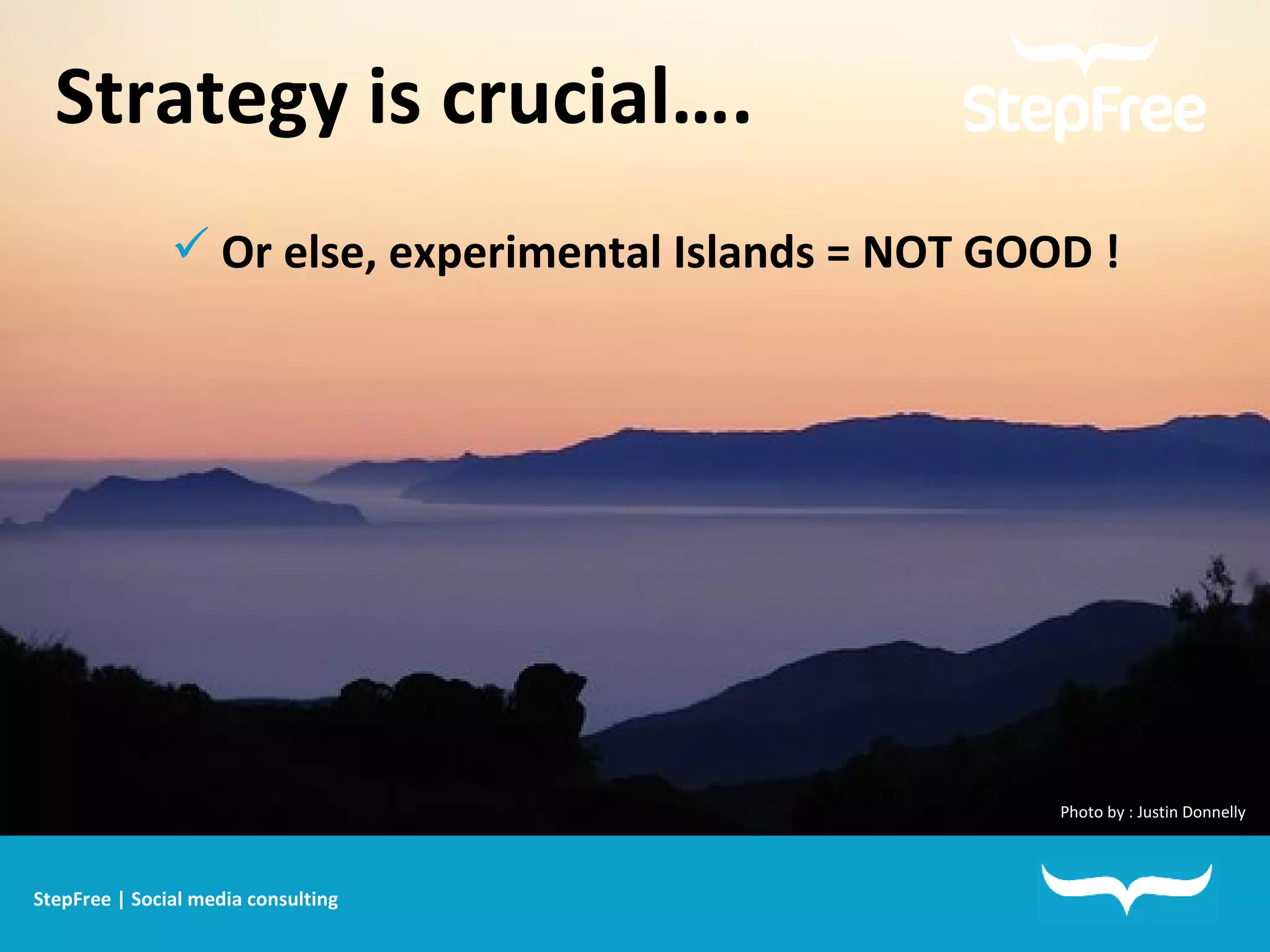 Strategy is crucial….

StepFree

✓ Or else, experimental Islands = NOT GOOD !

Photo by : Justin Donnelly

StepFree | Social media consulting